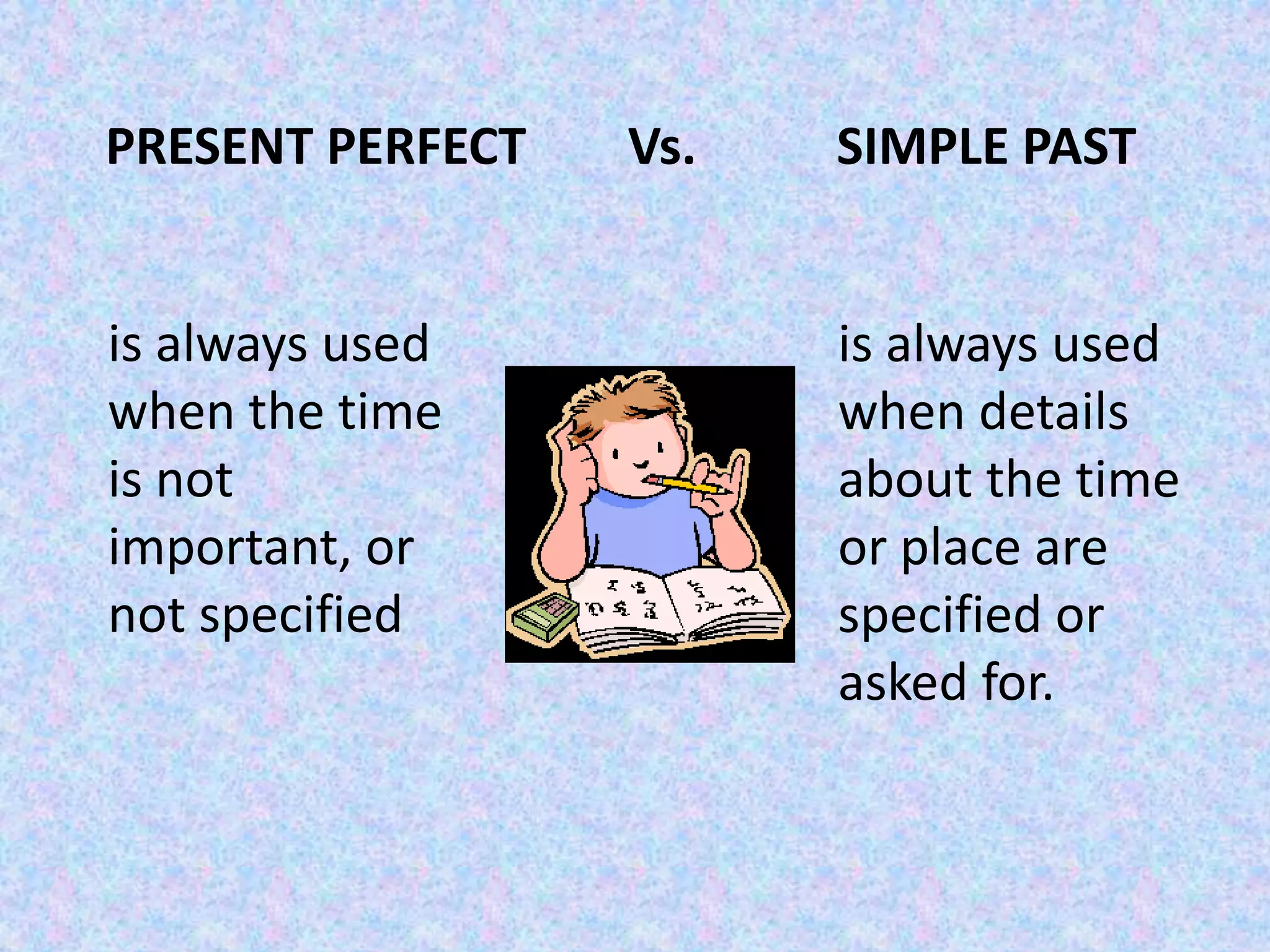 PRESENT PERFECT Vs. SIMPLE PAST

is always used when the time is not important, or not specified

is always used when details about the time or place are specified or asked for.